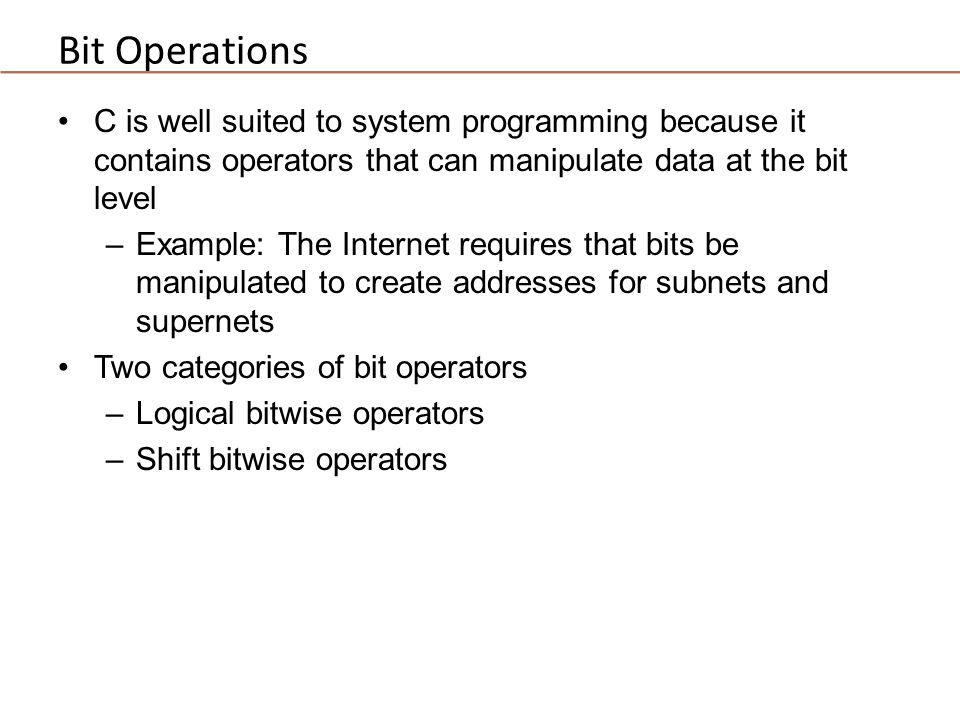 Bit Operations

• C is well suited to system programming because it contains operators that can manipulate data at the bit level

– Example: The Internet requires that bits be manipulated to create addresses for subnets and supernets

• Two categories of bit operators

– Logical bitwise operators

– Shift bitwise operators